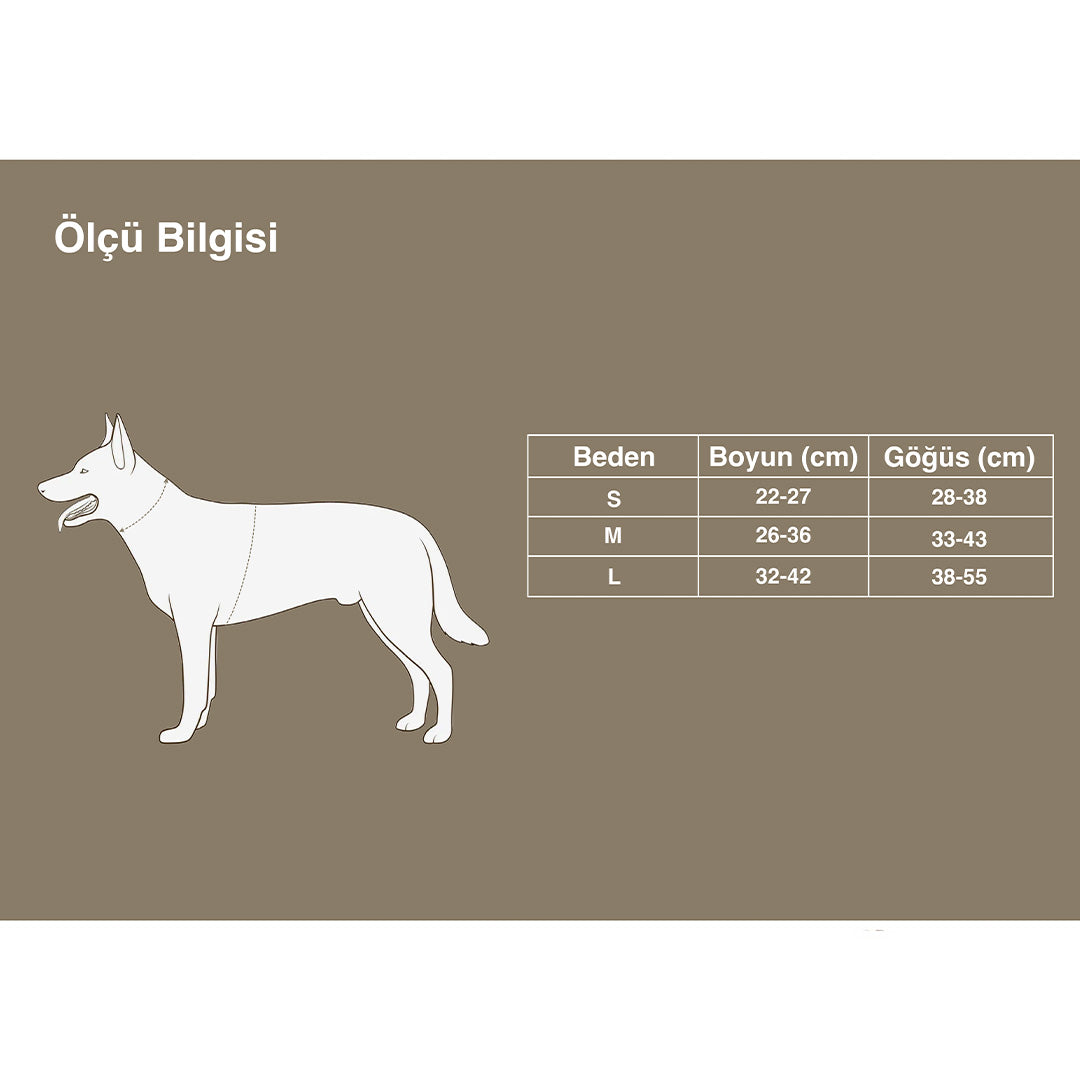 Ölçü Bilgisi

| Beden | Boyun (cm) | Göğüs (cm) |
|---|---|---|
| S | 22-27 | 28-38 |
| M | 26-36 | 33-43 |
| L | 32-42 | 38-55 |